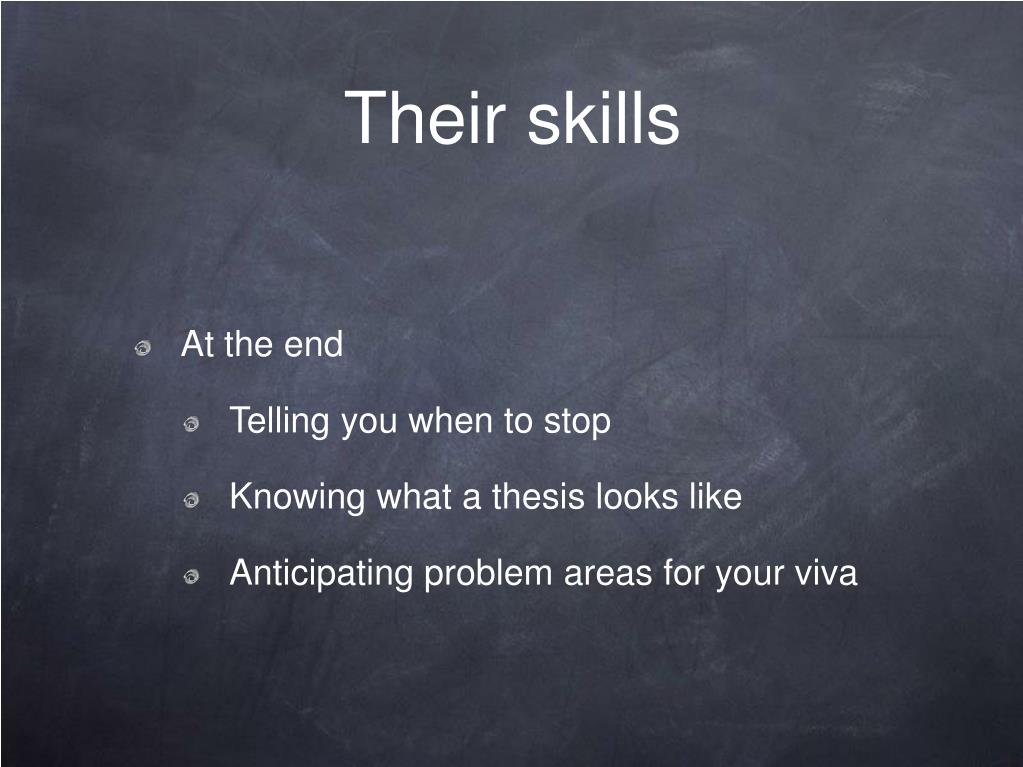 Their skills

At the end

Telling you when to stop

Knowing what a thesis looks like

Anticipating problem areas for your viva